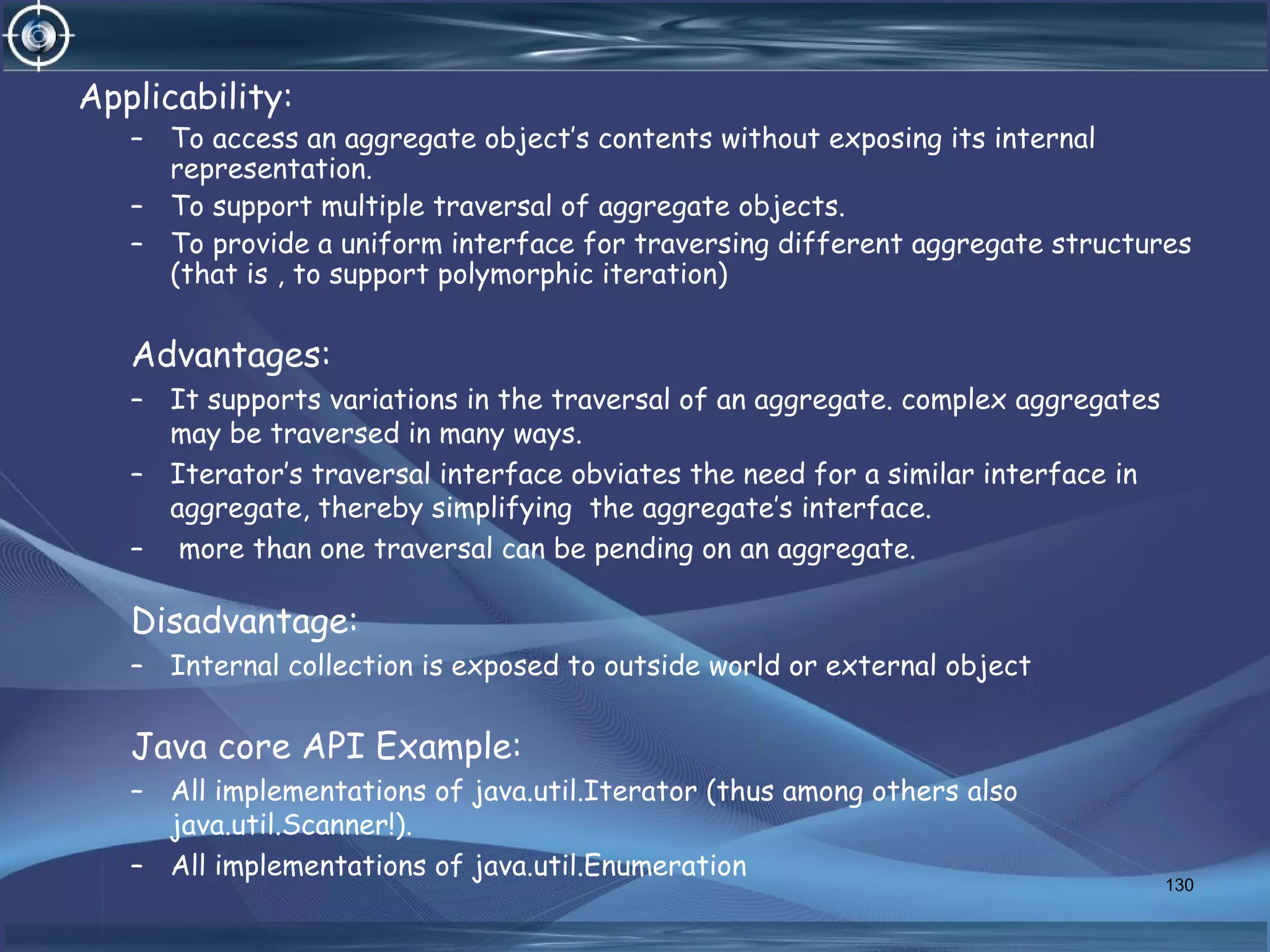 Applicability:

– To access an aggregate object's contents without exposing its internal representation.
– To support multiple traversal of aggregate objects.
– To provide a uniform interface for traversing different aggregate structures (that is , to support polymorphic iteration)

Advantages:

– It supports variations in the traversal of an aggregate. complex aggregates may be traversed in many ways.
– Iterator's traversal interface obviates the need for a similar interface in aggregate, thereby simplifying the aggregate's interface.
– more than one traversal can be pending on an aggregate.

Disadvantage:

– Internal collection is exposed to outside world or external object

Java core API Example:

– All implementations of java.util.Iterator (thus among others also java.util.Scanner!).
– All implementations of java.util.Enumeration

130